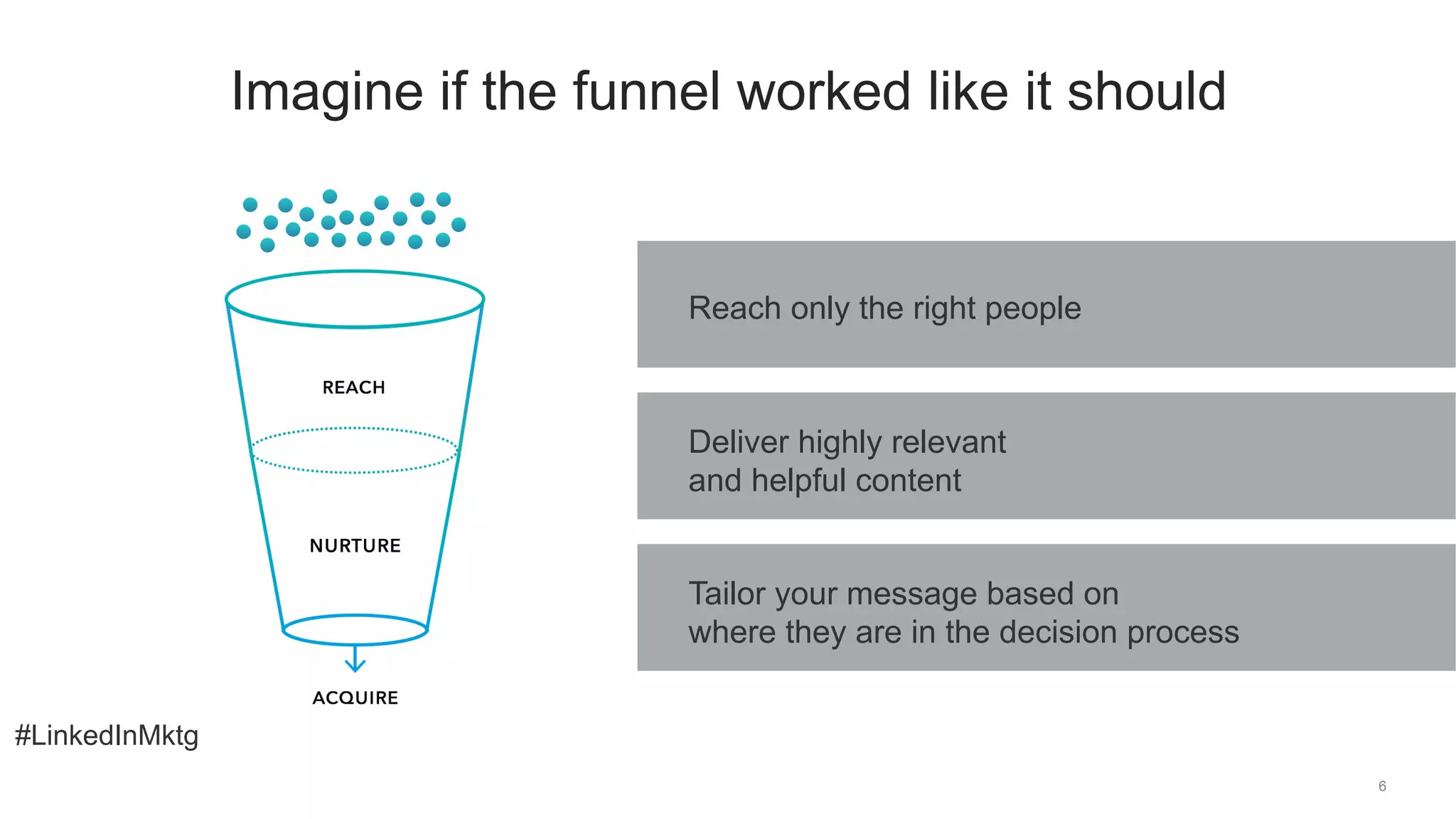 Imagine if the funnel worked like it should

REACH

NURTURE

ACQUIRE

Reach only the right people

Deliver highly relevant and helpful content

Tailor your message based on where they are in the decision process

#LinkedInMktg

6